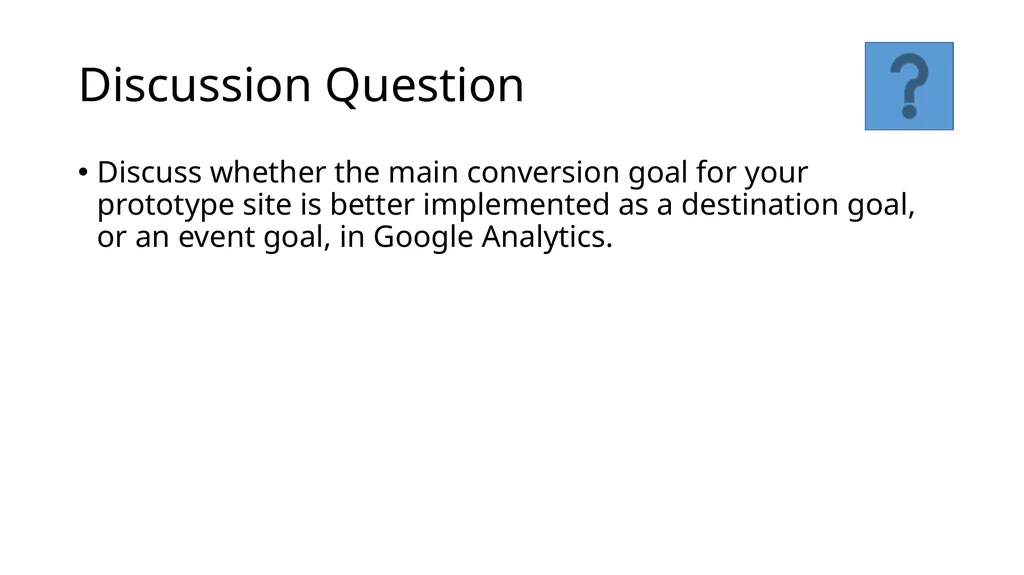 Discussion Question

?

• Discuss whether the main conversion goal for your prototype site is better implemented as a destination goal, or an event goal, in Google Analytics.